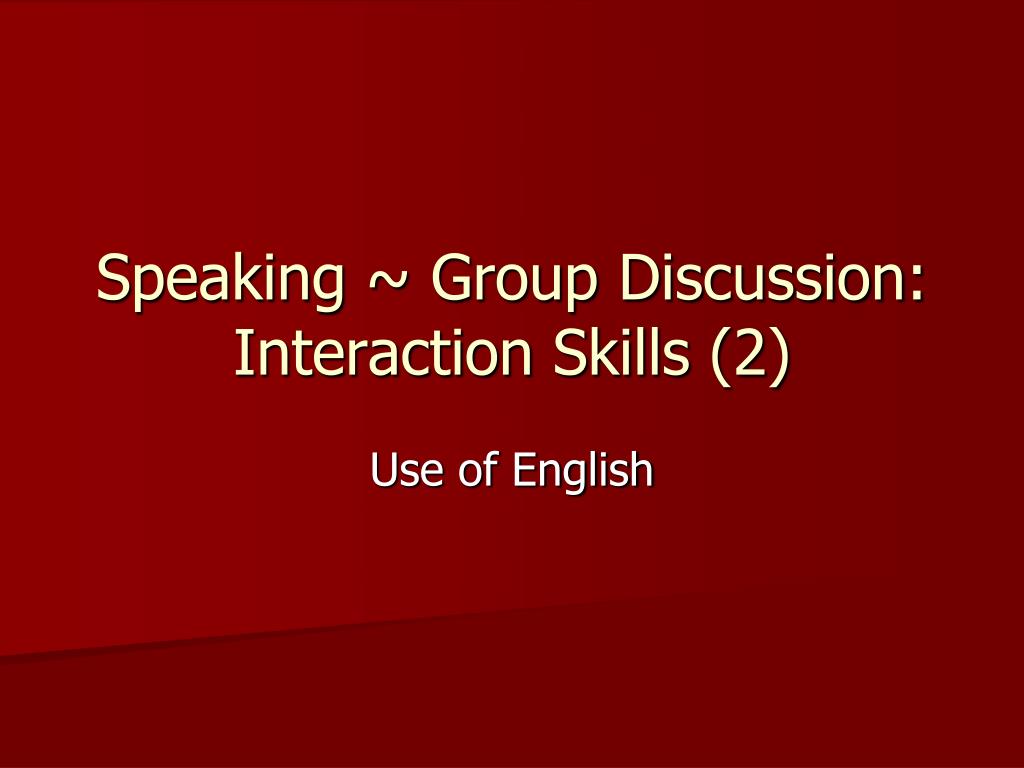 Speaking ~ Group Discussion: Interaction Skills (2)

Use of English